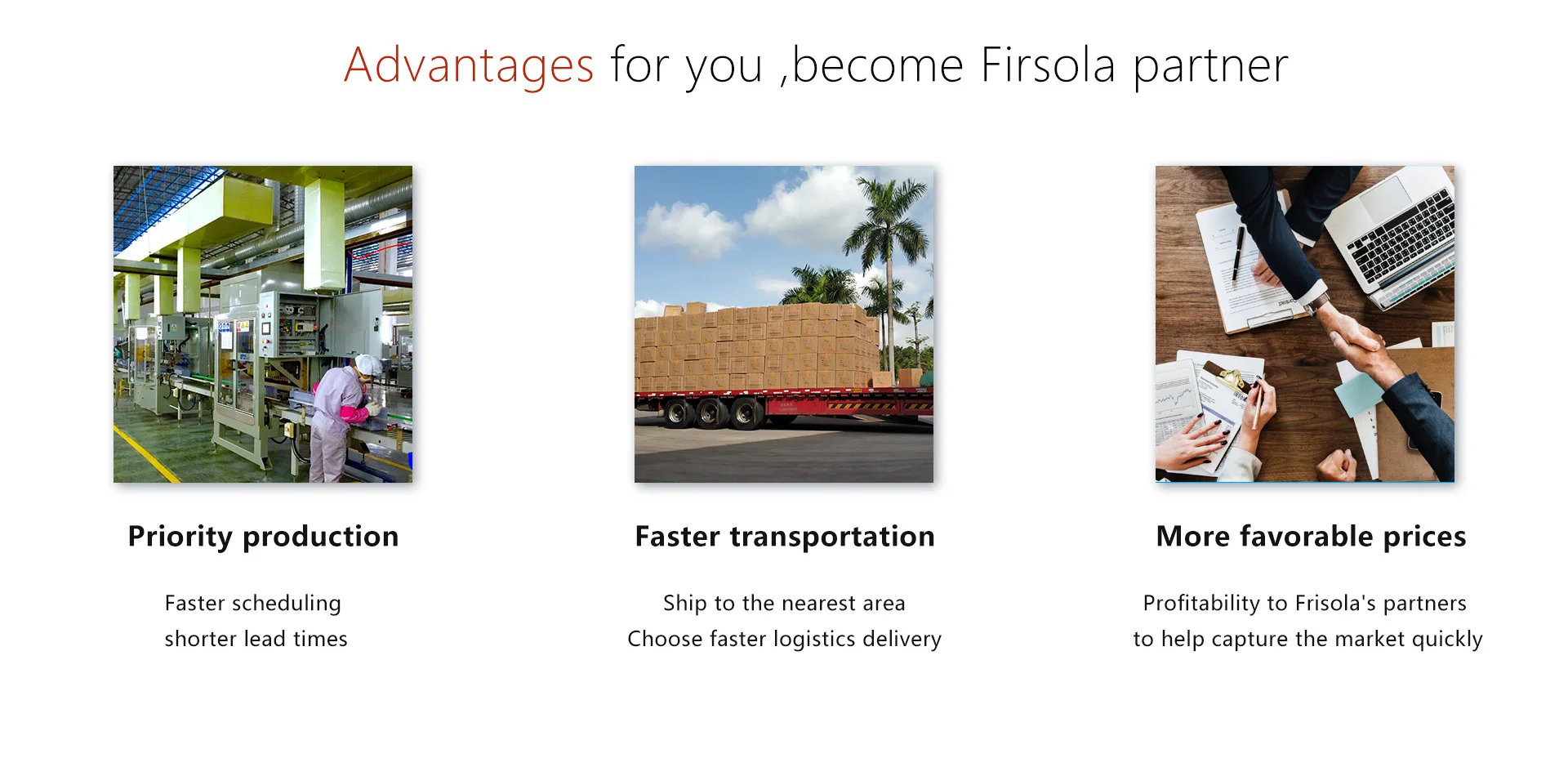 Advantages for you ,become Firsola partner

Priority production

Faster scheduling
shorter lead times

Faster transportation

Ship to the nearest area
Choose faster logistics delivery

More favorable prices

Profitability to Frisola's partners
to help capture the market quickly